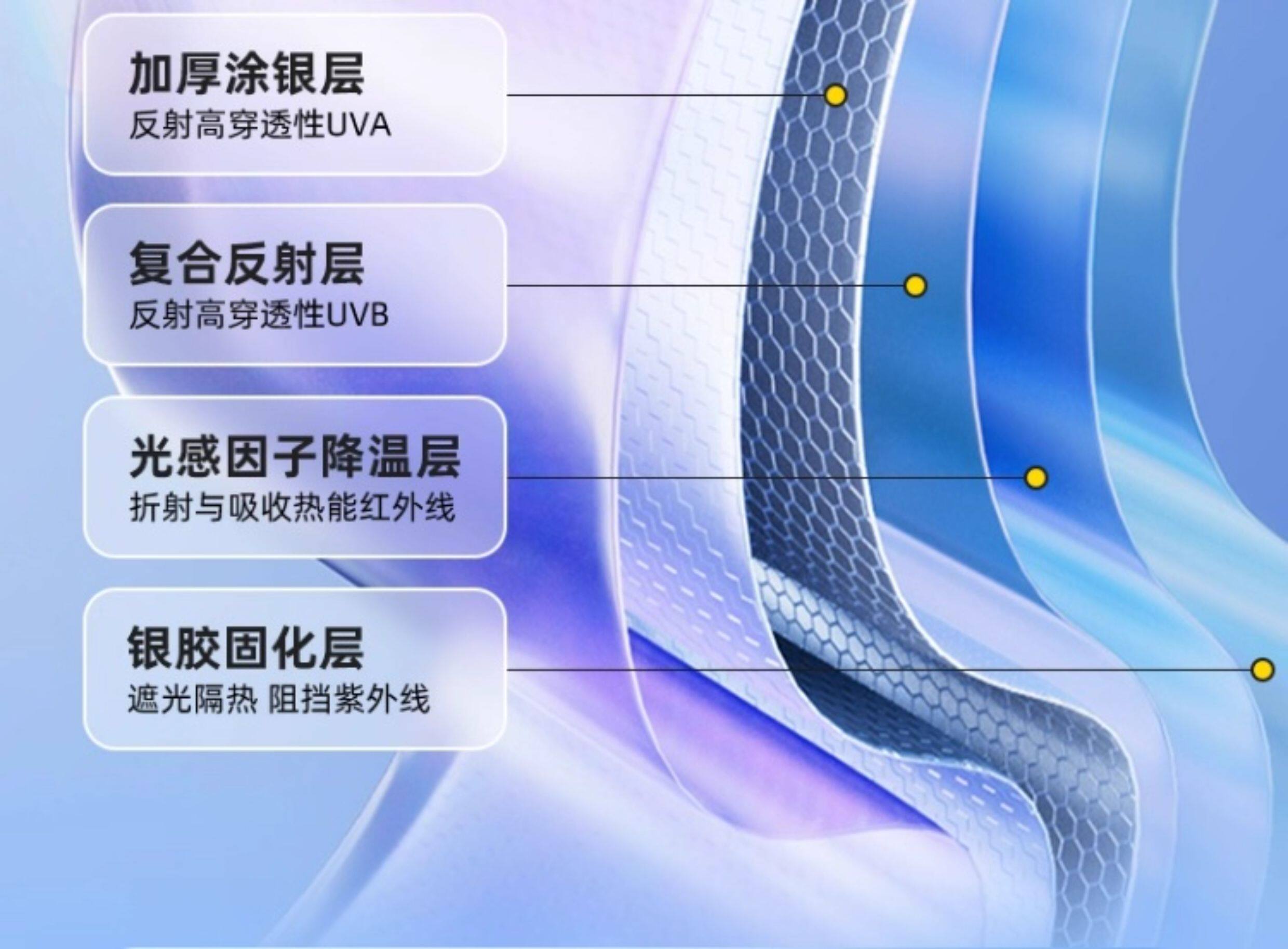 加厚涂银层
反射高穿透性UVA

复合反射层
反射高穿透性UVB

光感因子降温层
折射与吸收热能红外线

银胶固化层
遮光隔热 阻挡紫外线